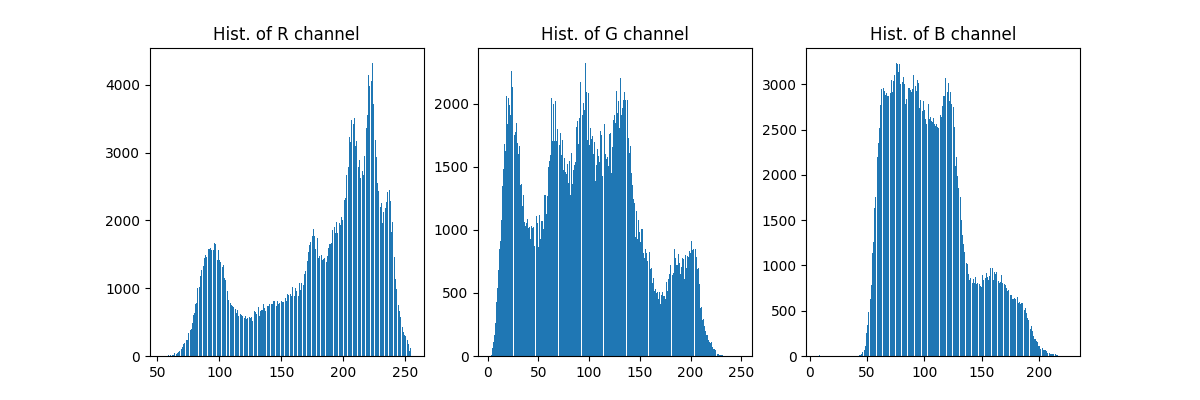 Hist. of R channel

4000
3000
2000
1000
0

50 100 150 200 250

Hist. of G channel

2000
1500
1000
500
0

0 50 100 150 200 250

Hist. of B channel

3000
2500
2000
1500
1000
500
0

0 50 100 150 200